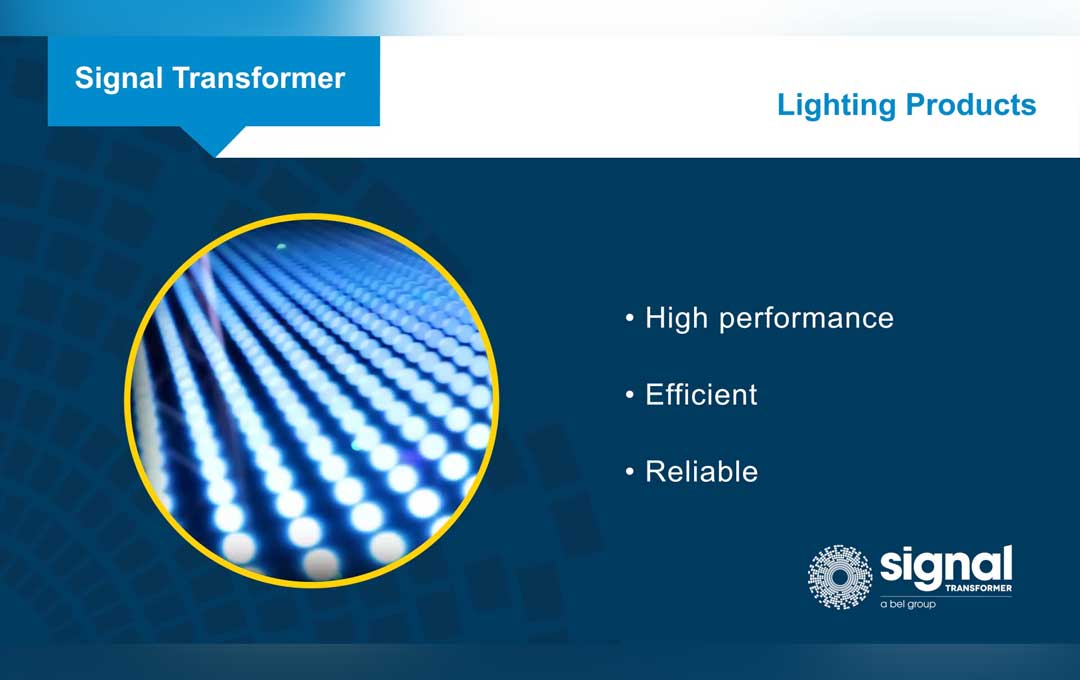 Signal Transformer

Lighting Products

• High performance

• Efficient

• Reliable

signal
TRANSFORMER
a bel group